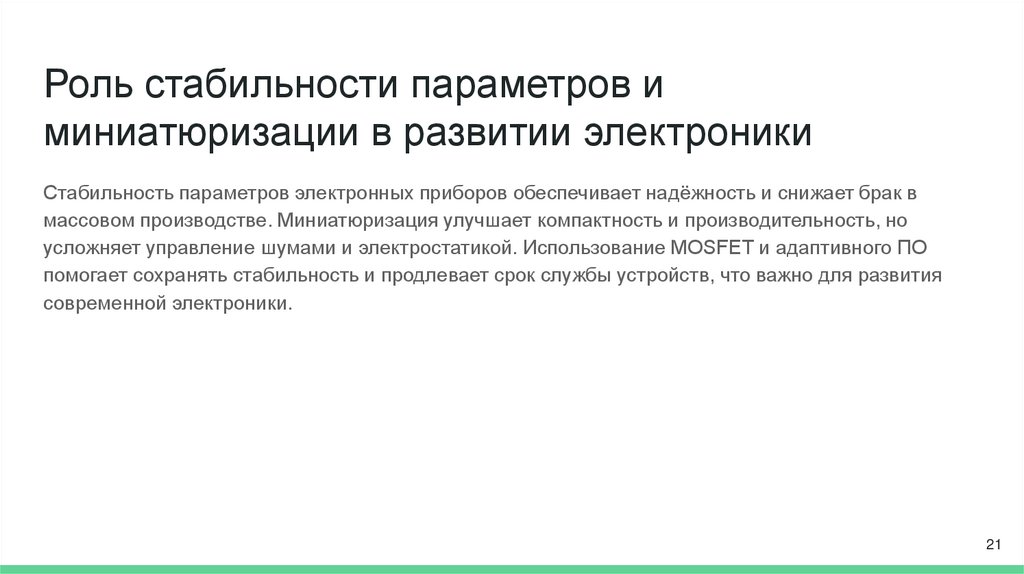 Роль стабильности параметров и миниатюризации в развитии электроники

Стабильность параметров электронных приборов обеспечивает надёжность и снижает брак в массовом производстве. Миниатюризация улучшает компактность и производительность, но усложняет управление шумами и электростатикой. Использование MOSFET и адаптивного ПО помогает сохранять стабильность и продлевает срок службы устройств, что важно для развития современной электроники.

21